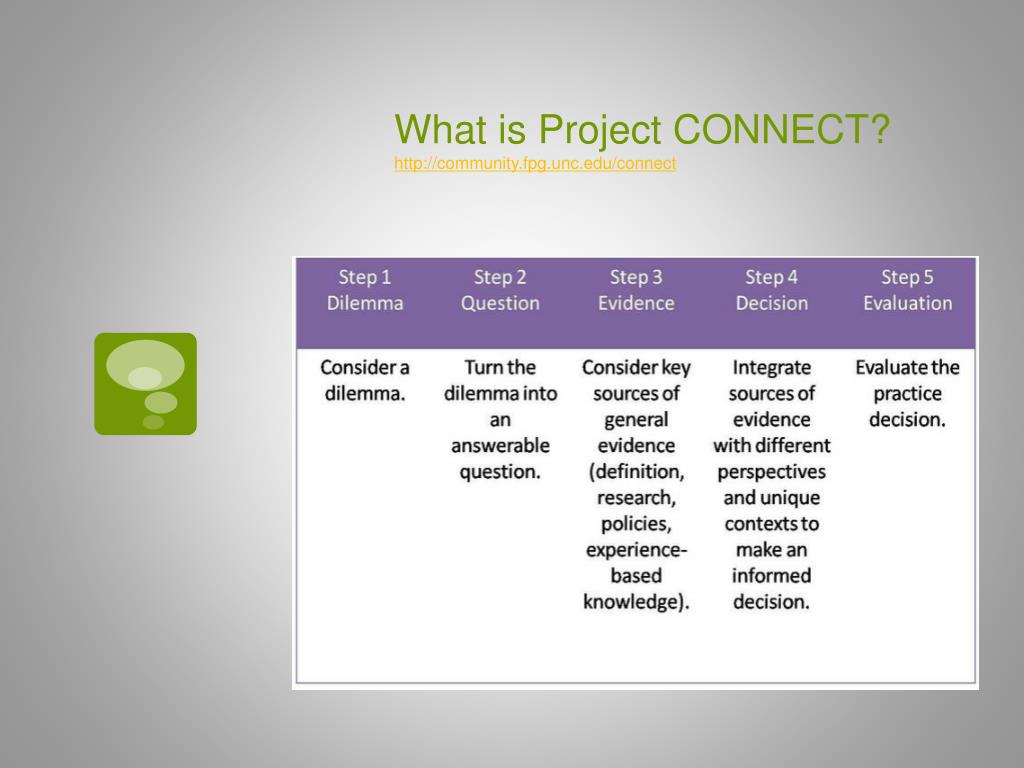 What is Project CONNECT?
http://community.fpg.unc.edu/connect

| Step 1 Dilemma | Step 2 Question | Step 3 Evidence | Step 4 Decision | Step 5 Evaluation |
|---|---|---|---|---|
| Consider a dilemma. | Turn the dilemma into an answerable question. | Consider key sources of general evidence (definition, research, policies, experience-based knowledge). | Integrate sources of evidence with different perspectives and unique contexts to make an informed decision. | Evaluate the practice decision. |